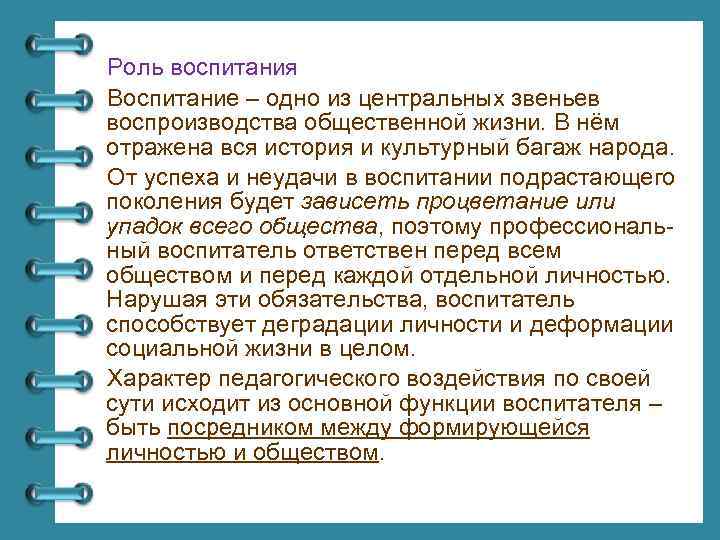 Роль воспитания

Воспитание – одно из центральных звеньев воспроизводства общественной жизни. В нём отражена вся история и культурный багаж народа.

От успеха и неудачи в воспитании подрастающего поколения будет зависеть процветание или упадок всего общества, поэтому профессиональный воспитатель ответствен перед всем обществом и перед каждой отдельной личностью. Нарушая эти обязательства, воспитатель способствует деградации личности и деформации социальной жизни в целом.

Характер педагогического воздействия по своей сути исходит из основной функции воспитателя – быть посредником между формирующейся личностью и обществом.